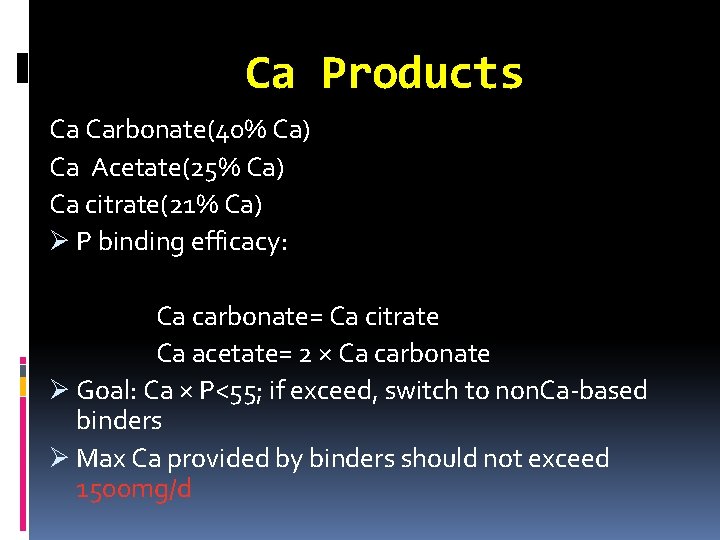 Ca Products

Ca Carbonate(40% Ca)

Ca Acetate(25% Ca)

Ca citrate(21% Ca)

➢ P binding efficacy:

Ca carbonate= Ca citrate

Ca acetate= 2 × Ca carbonate

➢ Goal: Ca × P<55; if exceed, switch to nonCa-based binders

➢ Max Ca provided by binders should not exceed 1500mg/d